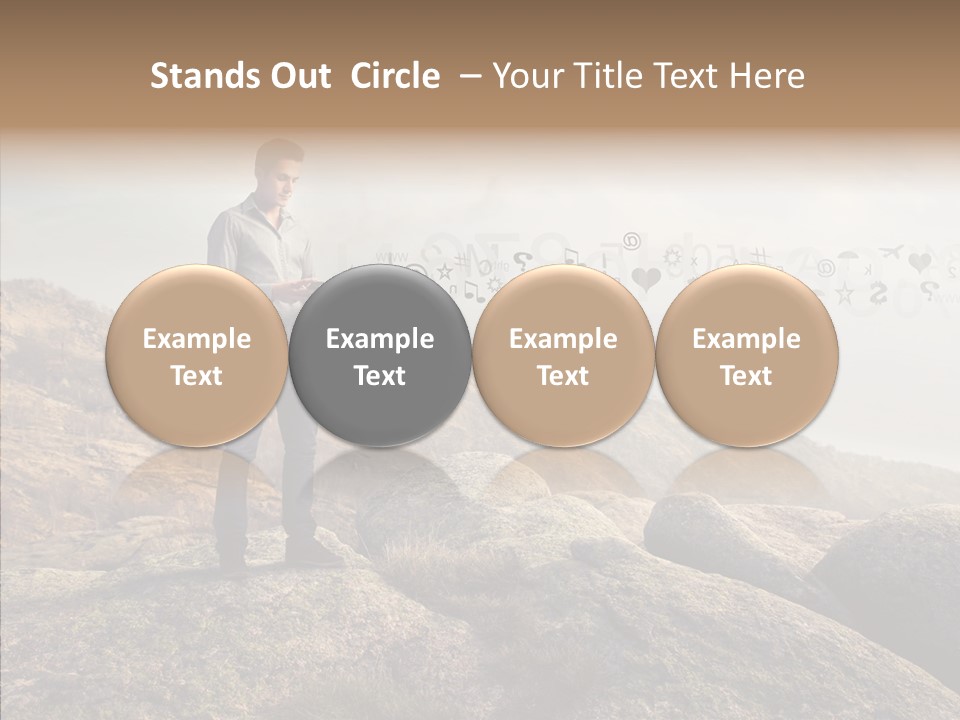 Stands Out Circle – Your Title Text Here

Example Text

Example Text

Example Text

Example Text